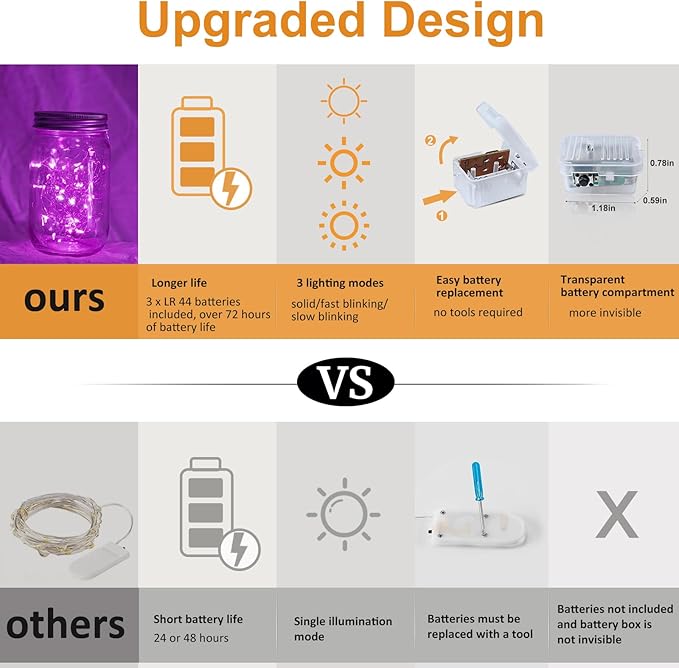 Upgraded Design

2

1

0.78in

0.59in

1.18in

ours

Longer life

3 x LR 44 batteries included, over 72 hours of battery life

3 lighting modes

solid/fast blinking/ slow blinking

Easy battery replacement

no tools required

Transparent battery compartment

more invisible

VS

X

others

Short battery life

24 or 48 hours

Single illumination mode

Batteries must be replaced with a tool

Batteries not included and battery box is not invisible